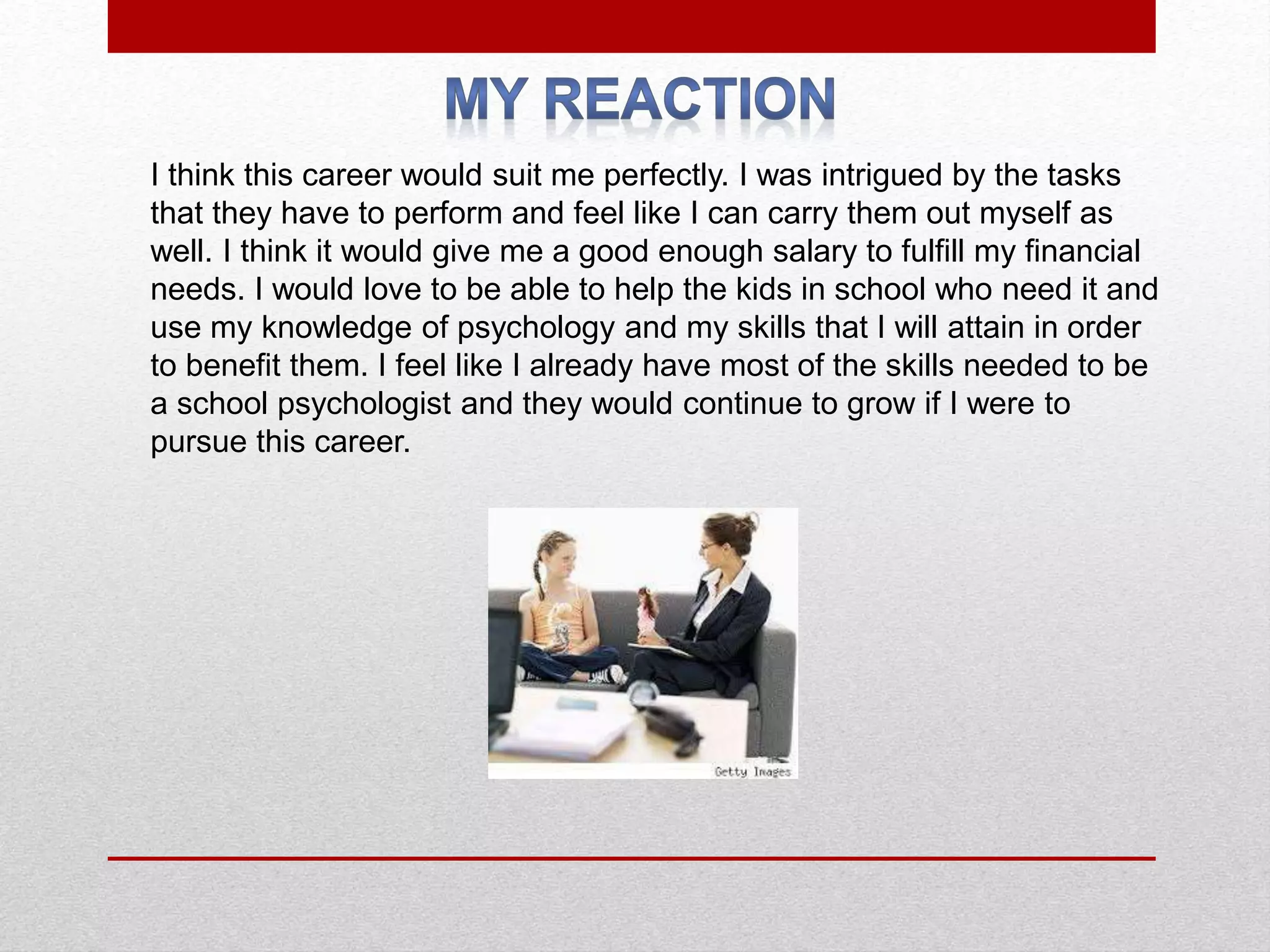 MY REACTION

I think this career would suit me perfectly. I was intrigued by the tasks that they have to perform and feel like I can carry them out myself as well. I think it would give me a good enough salary to fulfill my financial needs. I would love to be able to help the kids in school who need it and use my knowledge of psychology and my skills that I will attain in order to benefit them. I feel like I already have most of the skills needed to be a school psychologist and they would continue to grow if I were to pursue this career.

Getty Images